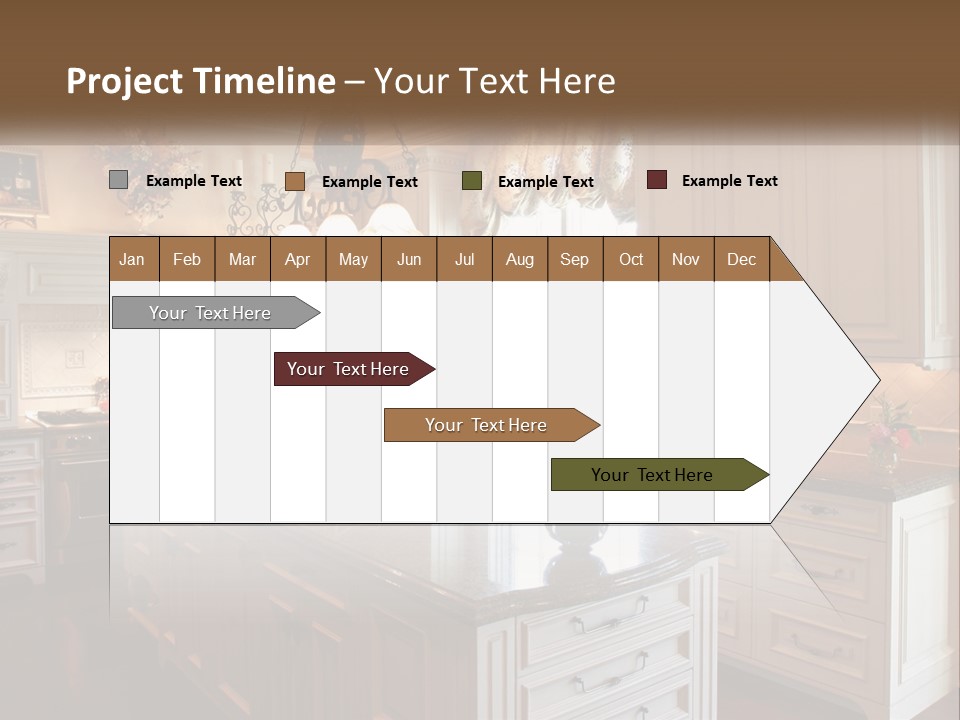 Project Timeline – Your Text Here

Example Text
Example Text
Example Text
Example Text

| Jan | Feb | Mar | Apr | May | Jun | Jul | Aug | Sep | Oct | Nov | Dec |
|---|---|---|---|---|---|---|---|---|---|---|---|

Your Text Here
Your Text Here
Your Text Here
Your Text Here